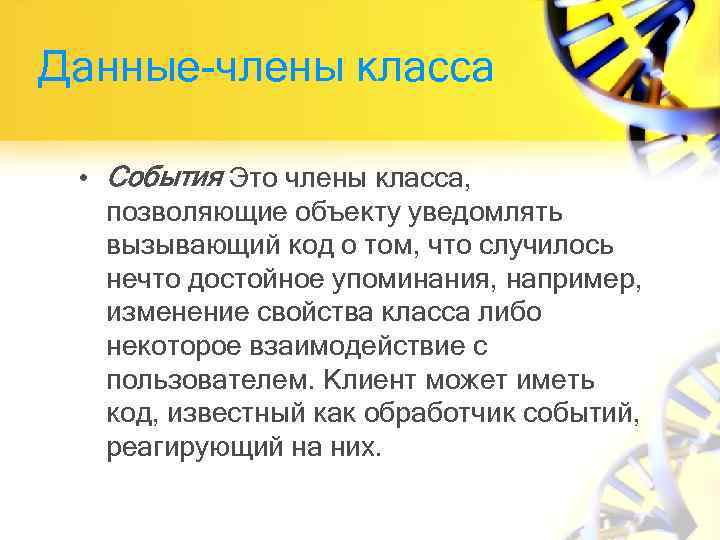 Данные-члены класса

• События Это члены класса, позволяющие объекту уведомлять вызывающий код о том, что случилось нечто достойное упоминания, например, изменение свойства класса либо некоторое взаимодействие с пользователем. Клиент может иметь код, известный как обработчик событий, реагирующий на них.